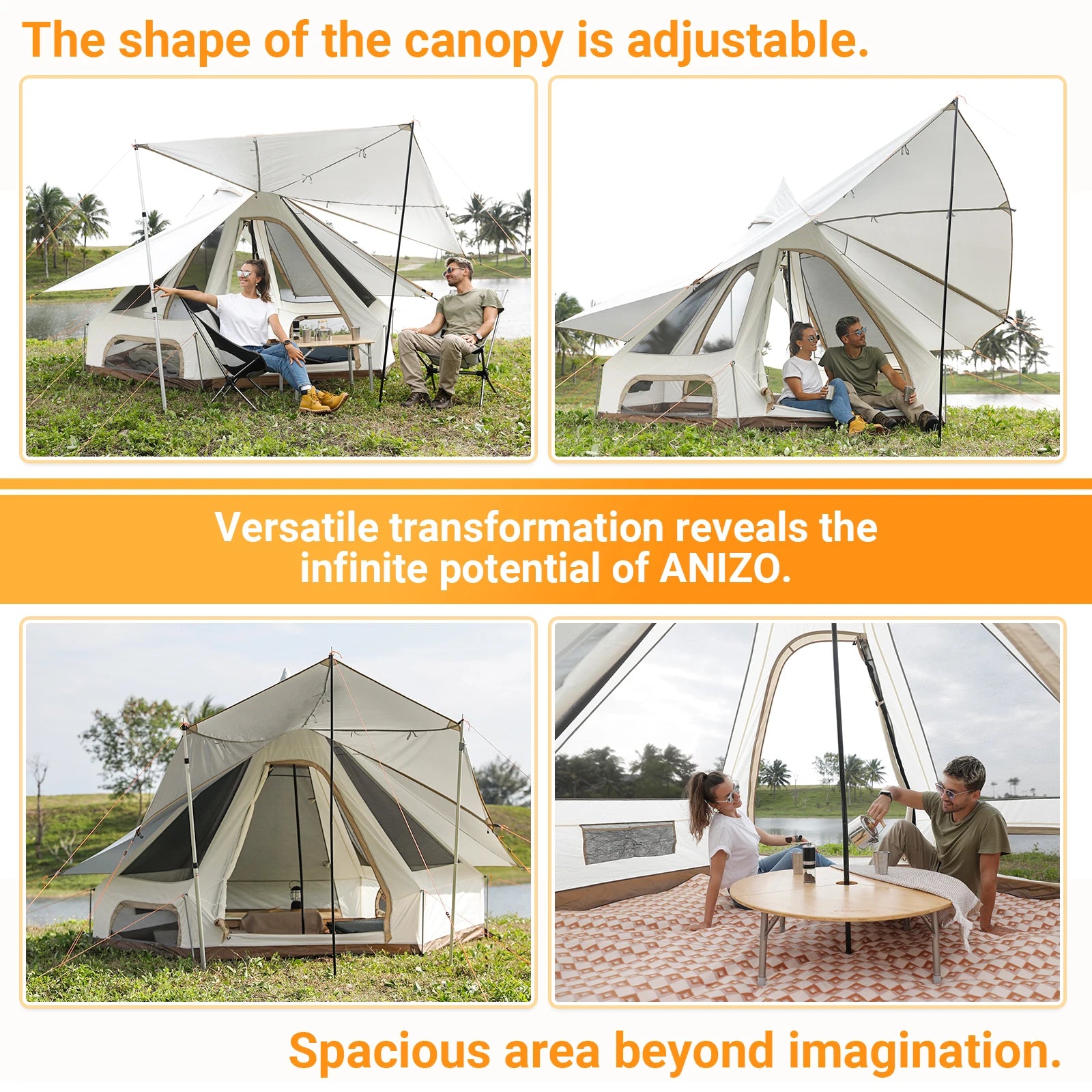 The shape of the canopy is adjustable.

Versatile transformation reveals the infinite potential of ANIZO.

Spacious area beyond imagination.